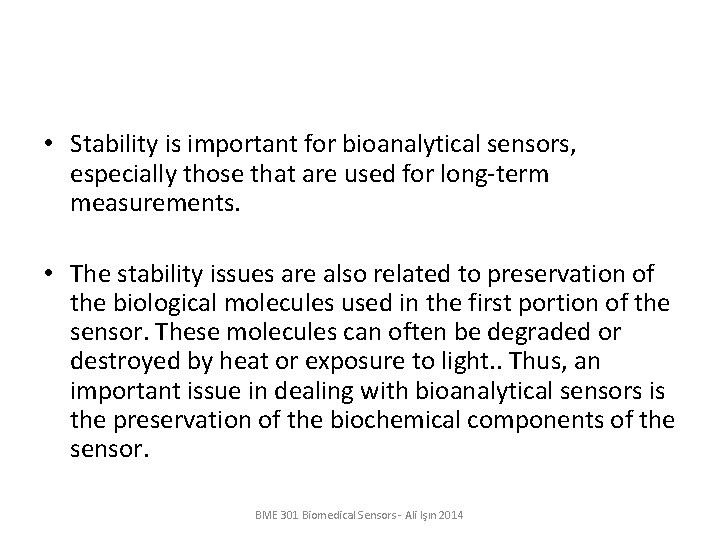 • Stability is important for bioanalytical sensors, especially those that are used for long-term measurements.

• The stability issues are also related to preservation of the biological molecules used in the first portion of the sensor. These molecules can often be degraded or destroyed by heat or exposure to light.. Thus, an important issue in dealing with bioanalytical sensors is the preservation of the biochemical components of the sensor.

BME 301 Biomedical Sensors - Ali Işın 2014